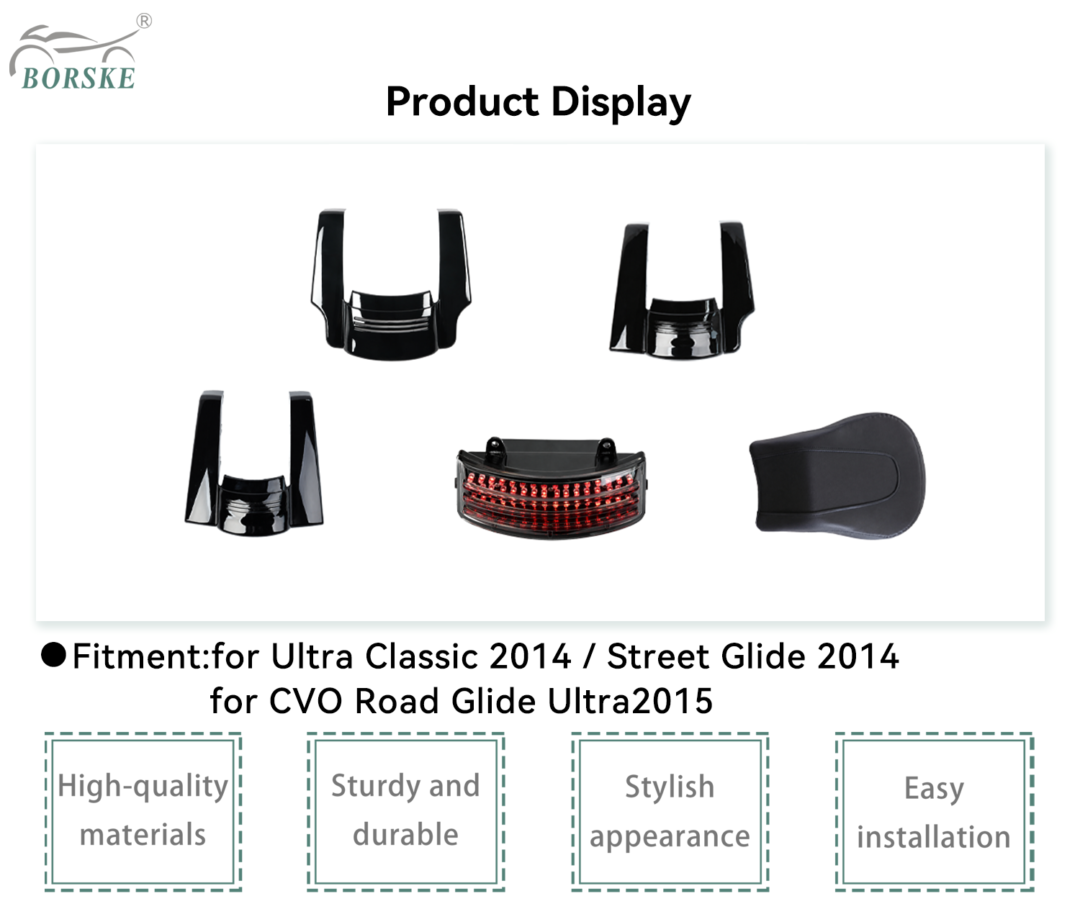 BORSKE®

Product Display

●Fitment:for Ultra Classic 2014 / Street Glide 2014 for CVO Road Glide Ultra2015

High-quality materials

Sturdy and durable

Stylish appearance

Easy installation